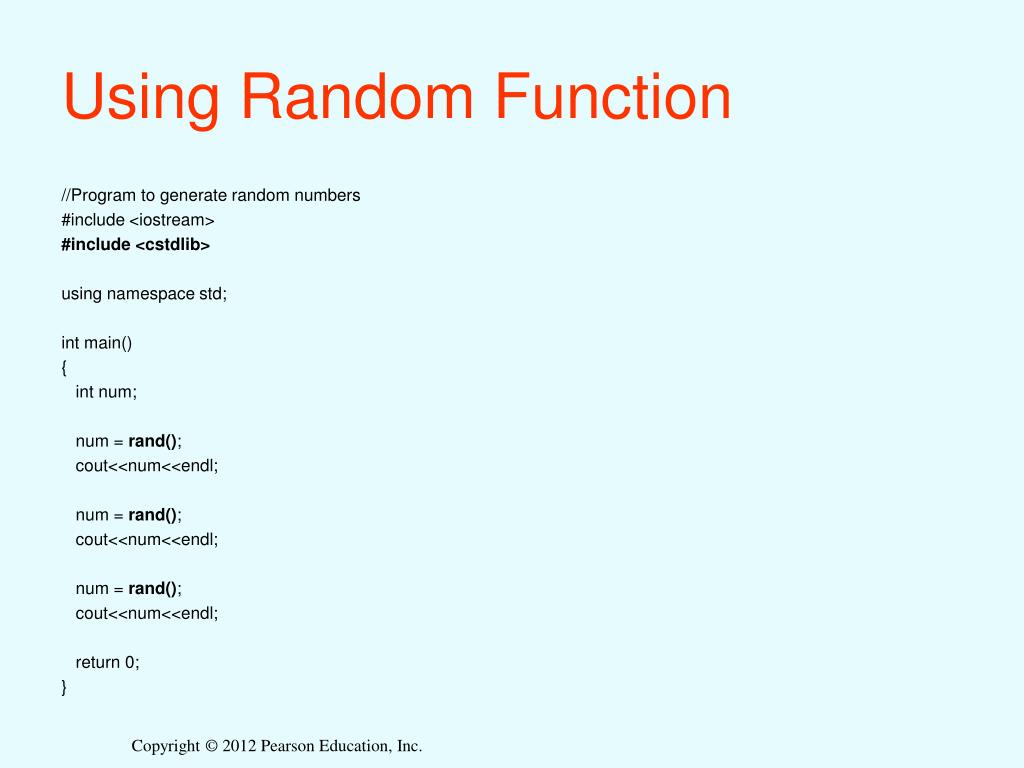 Using Random Function

//Program to generate random numbers
#include <iostream>
#include <cstdlib>

using namespace std;

int main()
{
int num;

num = rand();
cout<<num<<endl;

num = rand();
cout<<num<<endl;

num = rand();
cout<<num<<endl;

return 0;
}

Copyright © 2012 Pearson Education, Inc.